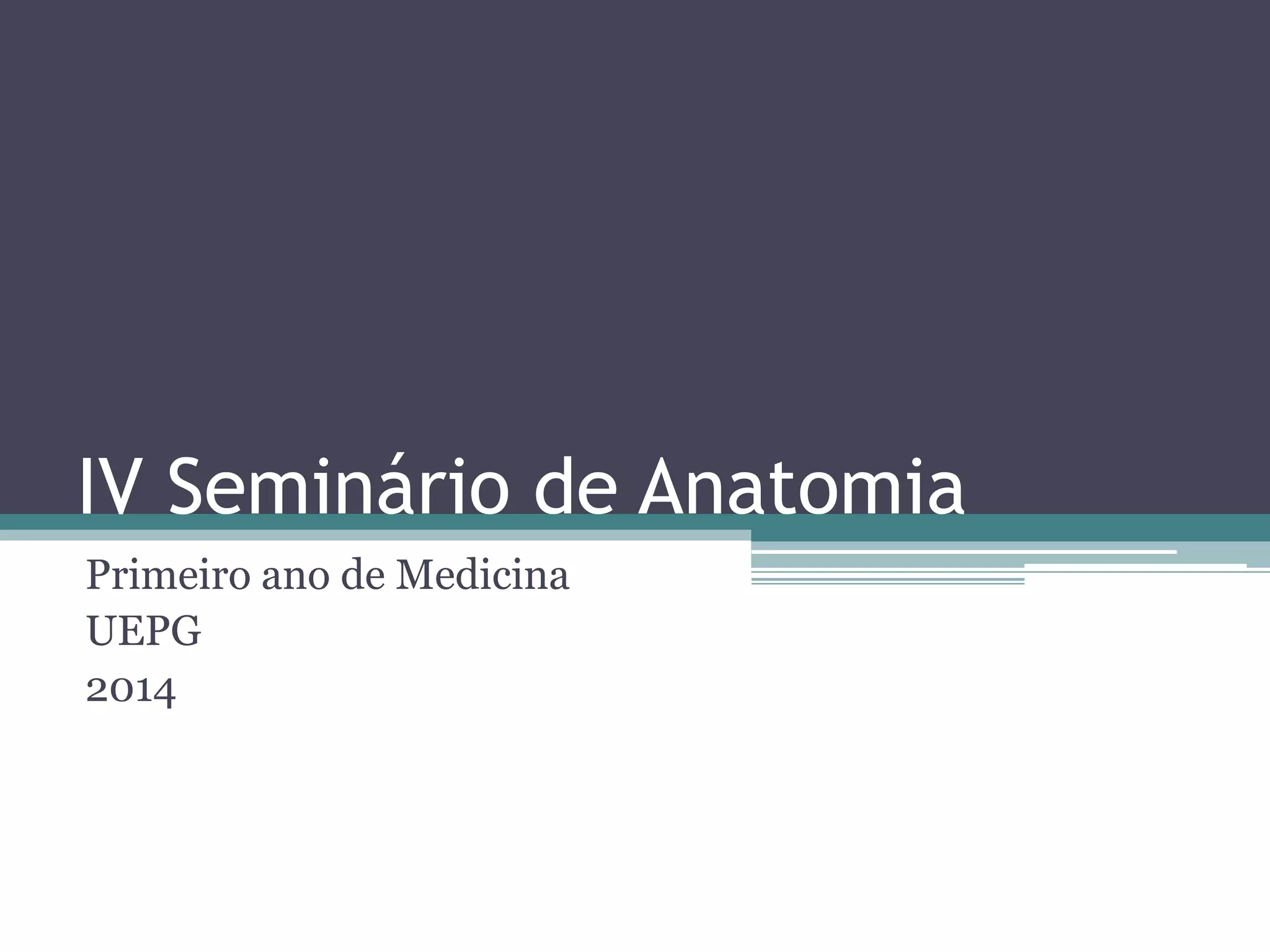 IV Seminário de Anatomia

Primeiro ano de Medicina
UEPG
2014